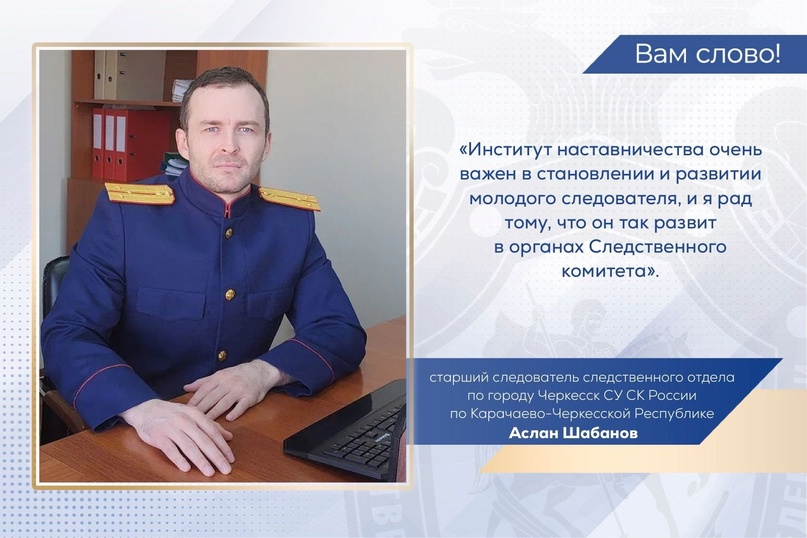 Вам слово!

«Институт наставничества очень важен в становлении и развитии молодого следователя, и я рад тому, что он так развит в органах Следственного комитета».

старший следователь следственного отдела по городу Черкесск СУ СК России по Карачаево-Черкесской Республике
Аслан Шабанов